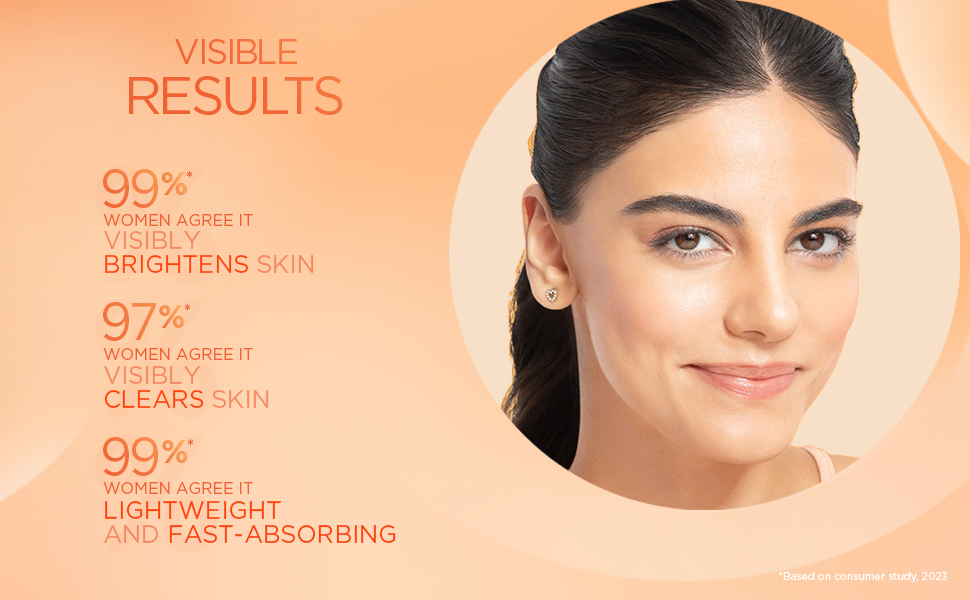 VISIBLE
RESULTS

99%*
WOMEN AGREE IT
VISIBLY
BRIGHTENS SKIN

97%*
WOMEN AGREE IT
VISIBLY
CLEARS SKIN

99%*
WOMEN AGREE IT
LIGHTWEIGHT
AND FAST-ABSORBING

*Based on consumer study, 2023